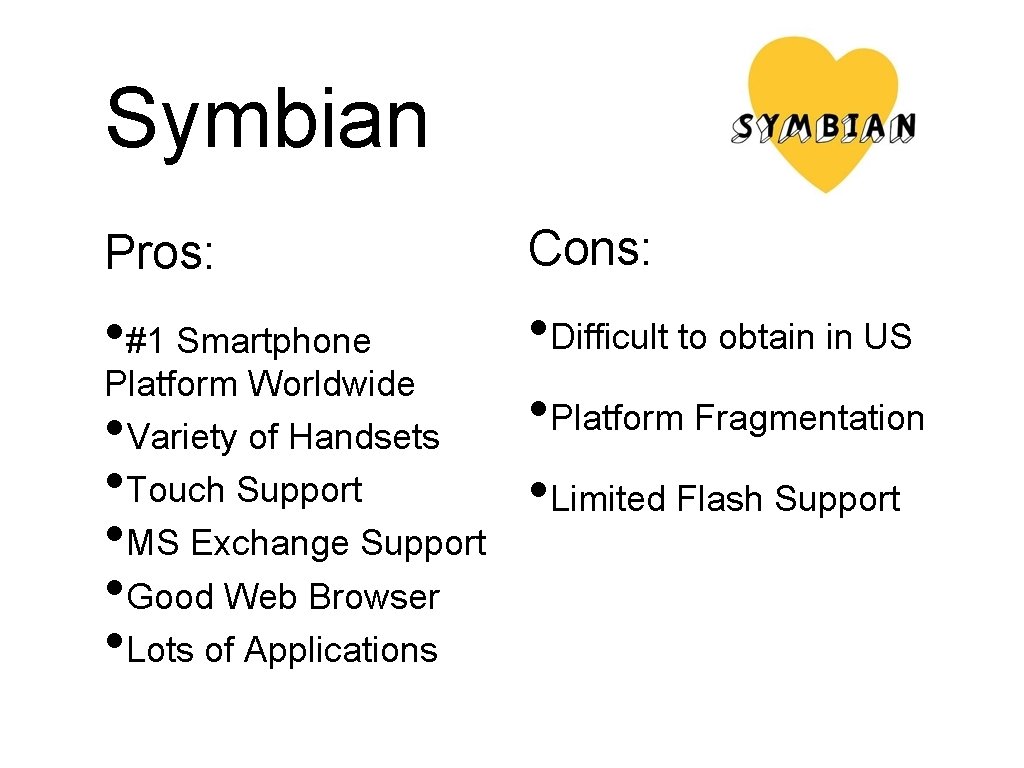 Symbian

SYMBIAN

Pros:

•#1 Smartphone Platform Worldwide
•Variety of Handsets
•Touch Support
•MS Exchange Support
•Good Web Browser
•Lots of Applications

Cons:

•Difficult to obtain in US

•Platform Fragmentation

•Limited Flash Support